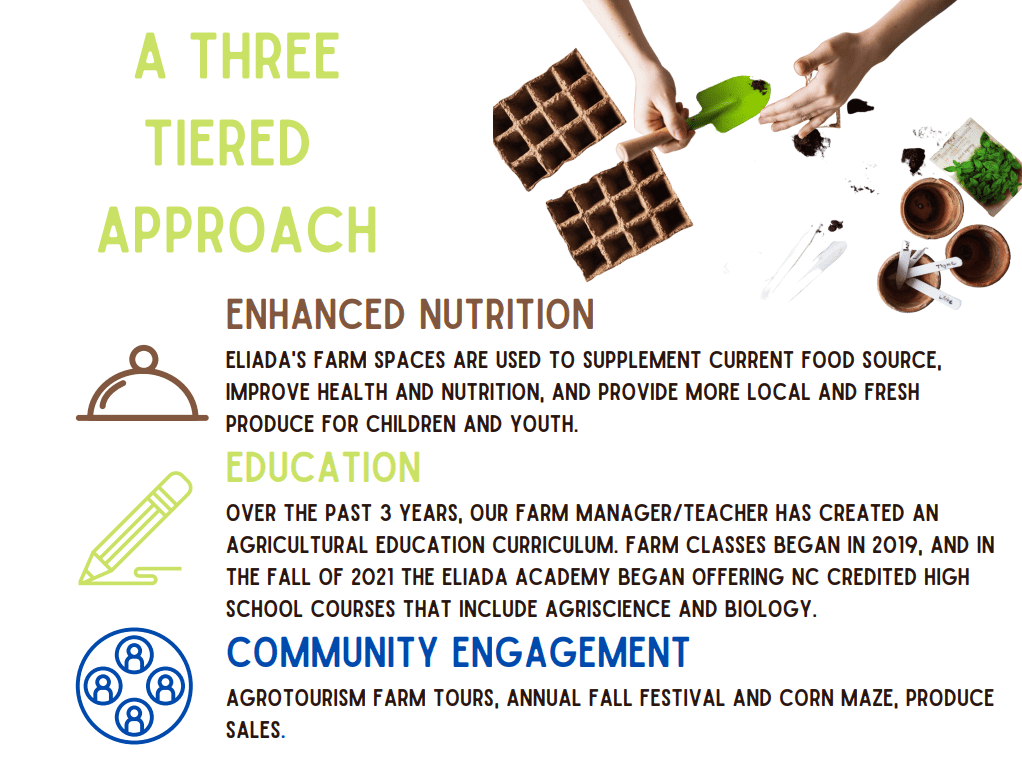 A THREE TIERED APPROACH

ENHANCED NUTRITION

ELIADA'S FARM SPACES ARE USED TO SUPPLEMENT CURRENT FOOD SOURCE, IMPROVE HEALTH AND NUTRITION, AND PROVIDE MORE LOCAL AND FRESH PRODUCE FOR CHILDREN AND YOUTH.

EDUCATION

OVER THE PAST 3 YEARS, OUR FARM MANAGER/TEACHER HAS CREATED AN AGRICULTURAL EDUCATION CURRICULUM. FARM CLASSES BEGAN IN 2019, AND IN THE FALL OF 2021 THE ELIADA ACADEMY BEGAN OFFERING NC CREDITED HIGH SCHOOL COURSES THAT INCLUDE AGRISCIENCE AND BIOLOGY.

COMMUNITY ENGAGEMENT

AGROTOURISM FARM TOURS, ANNUAL FALL FESTIVAL AND CORN MAZE, PRODUCE SALES.